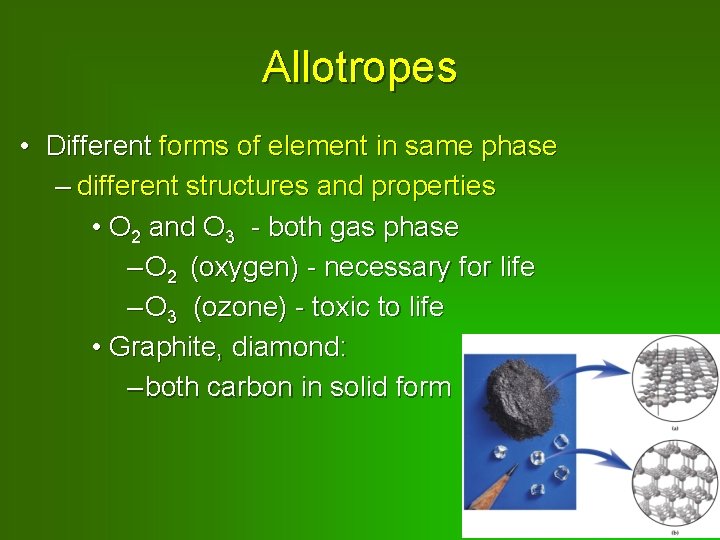 Allotropes

• Different forms of element in same phase
– different structures and properties
• $O_2$ and $O_3$ - both gas phase
– $O_2$ (oxygen) - necessary for life
– $O_3$ (ozone) - toxic to life
• Graphite, diamond:
– both carbon in solid form

(a)

(b)